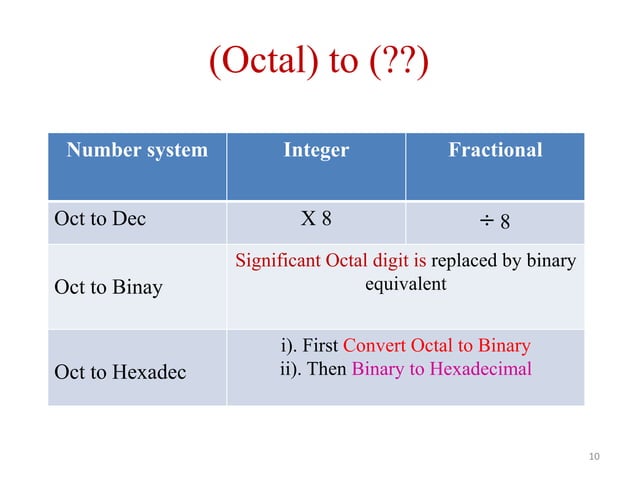 (Octal) to (??)

| Number system | Integer | Fractional |
|---|---|---|
| Oct to Dec | X 8 | ÷ 8 |
| Oct to Binay | Significant Octal digit is replaced by binary equivalent | |
| Oct to Hexadec | i). First Convert Octal to Binary ii). Then Binary to Hexadecimal | |

10